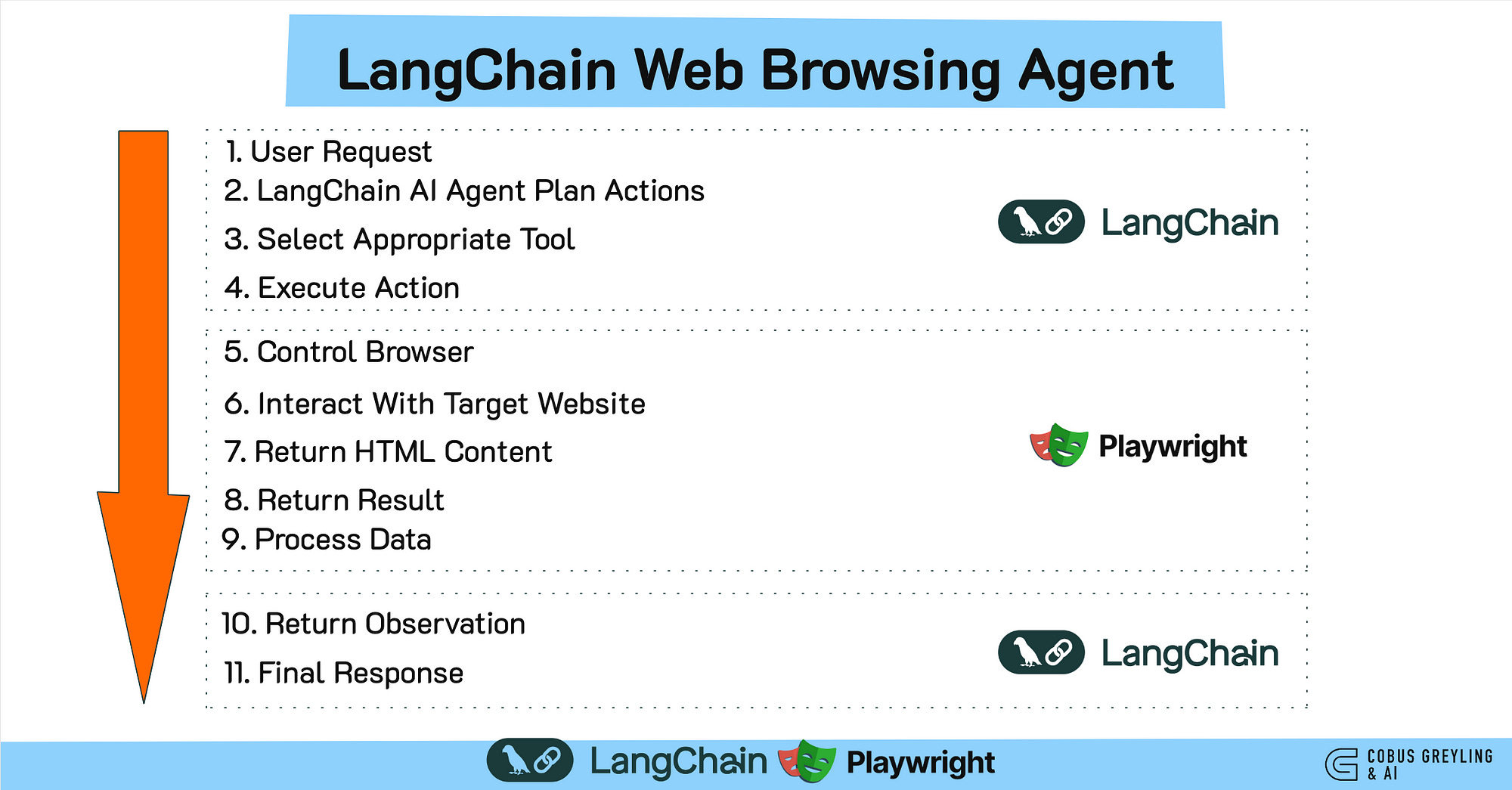 LangChain Web Browsing Agent

1. User Request
2. LangChain AI Agent Plan Actions
3. Select Appropriate Tool
4. Execute Action

LangChain

5. Control Browser
6. Interact With Target Website
7. Return HTML Content
8. Return Result
9. Process Data

Playwright

10. Return Observation
11. Final Response

LangChain

LangChain Playwright

COBUS GREYLING & AI